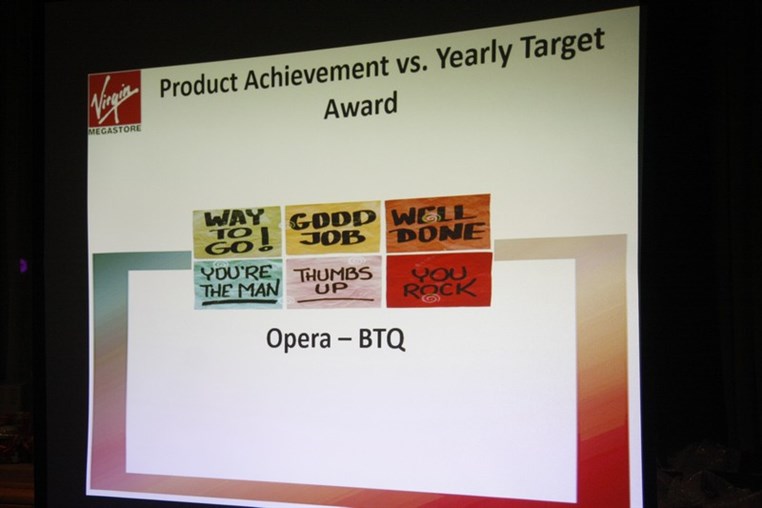 Virgin MEGASTORE

Product Achievement vs. Yearly Target Award

WAY TO GO!
GOOD JOB
WELL DONE
YOU'RE THE MAN
THUMBS UP
YOU ROCK

Opera – BTQ